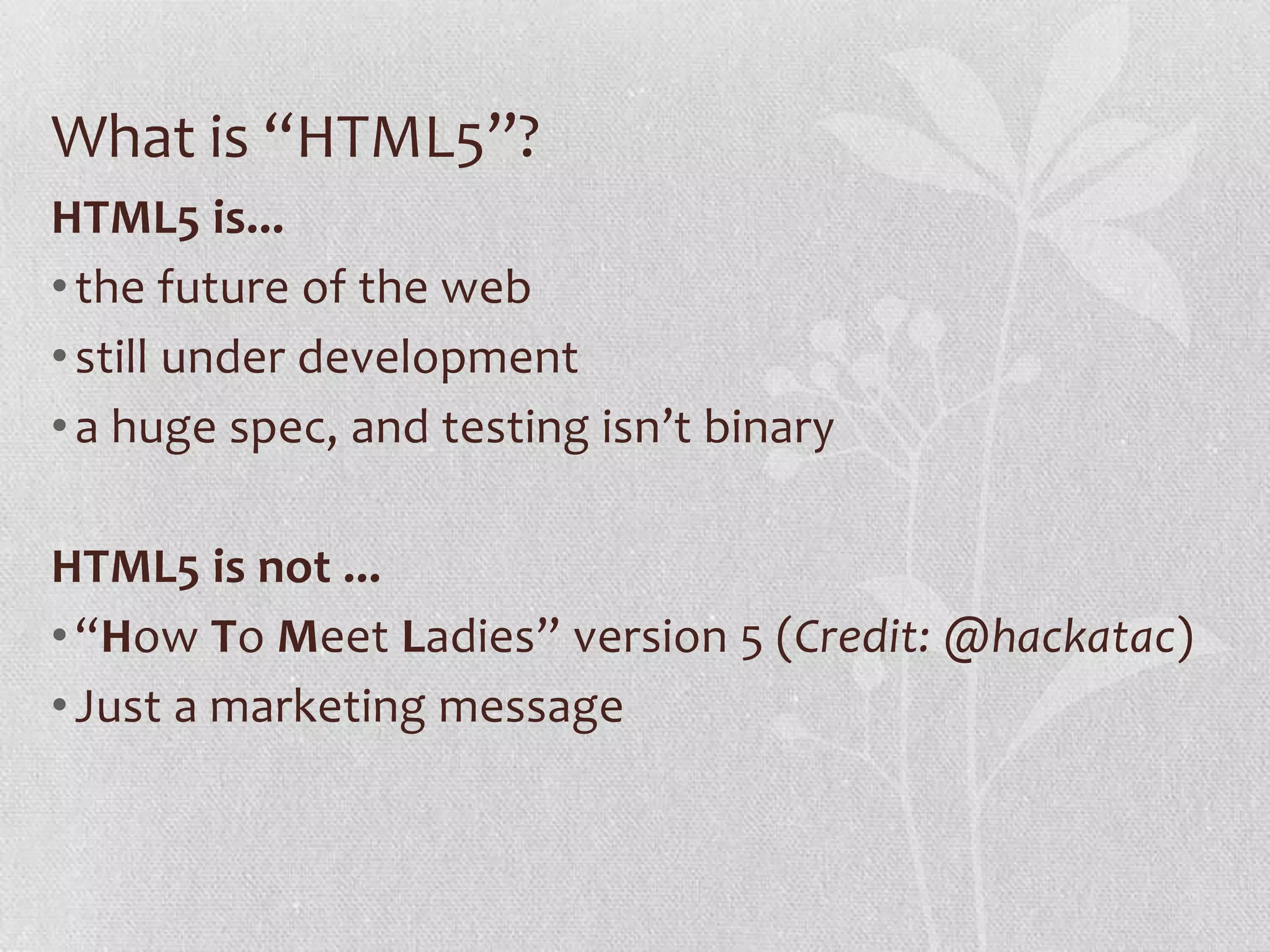 What is “HTML5”?

HTML5 is…

• the future of the web
• still under development
• a huge spec, and testing isn’t binary

HTML5 is not …

• “How To Meet Ladies” version 5 (Credit: @hackatac)
• Just a marketing message